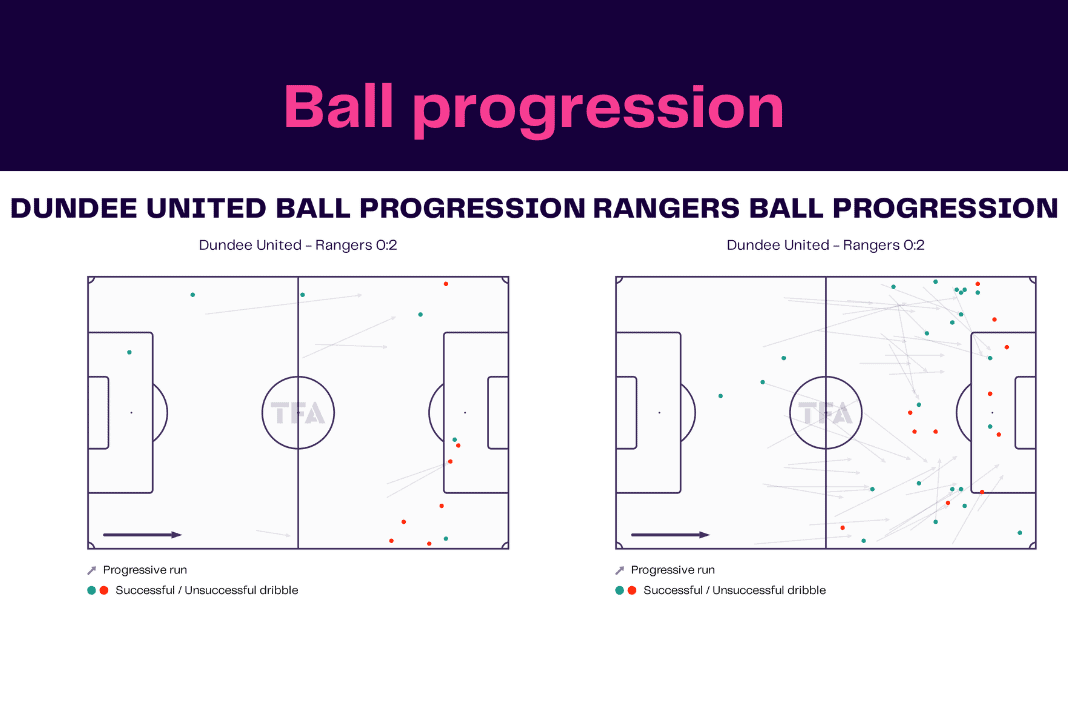 Ball progression

DUNDEE UNITED BALL PROGRESSION

Dundee United - Rangers 0:2

TFA

Progressive run

Successful / Unsuccessful dribble

RANGERS BALL PROGRESSION

Dundee United - Rangers 0:2

TFA

Progressive run

Successful / Unsuccessful dribble